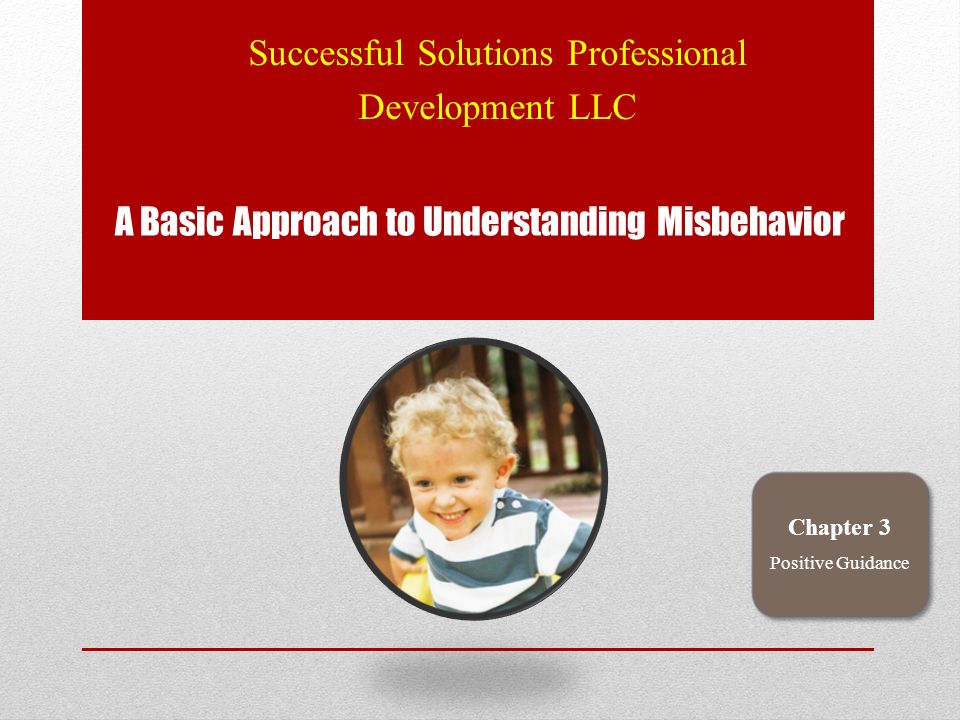 Successful Solutions Professional Development LLC

A Basic Approach to Understanding Misbehavior

Chapter 3

Positive Guidance